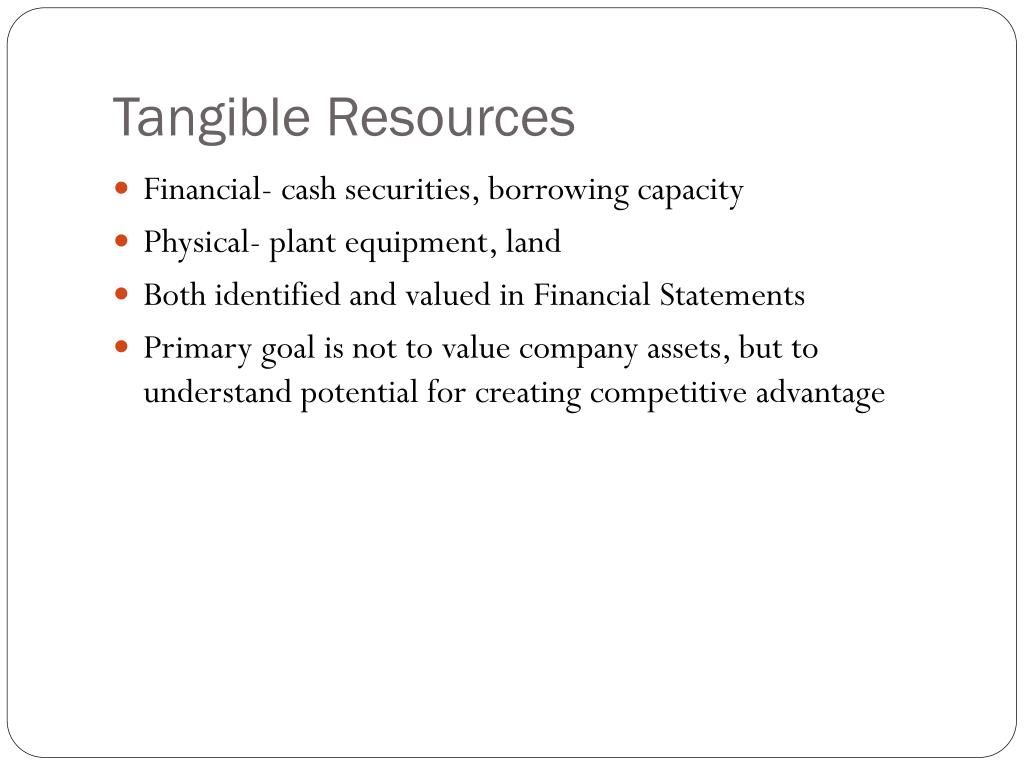 Tangible Resources

- Financial- cash securities, borrowing capacity
- Physical- plant equipment, land
- Both identified and valued in Financial Statements
- Primary goal is not to value company assets, but to understand potential for creating competitive advantage